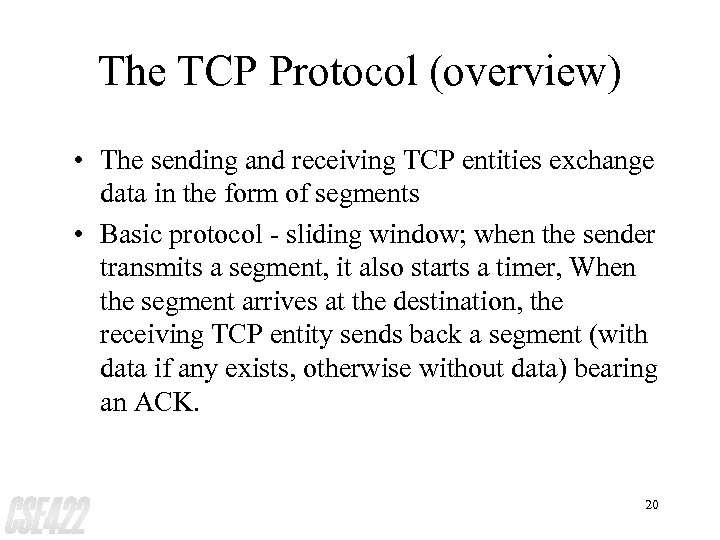 The TCP Protocol (overview)

• The sending and receiving TCP entities exchange data in the form of segments

• Basic protocol - sliding window; when the sender transmits a segment, it also starts a timer, When the segment arrives at the destination, the receiving TCP entity sends back a segment (with data if any exists, otherwise without data) bearing an ACK.

CSE422

20